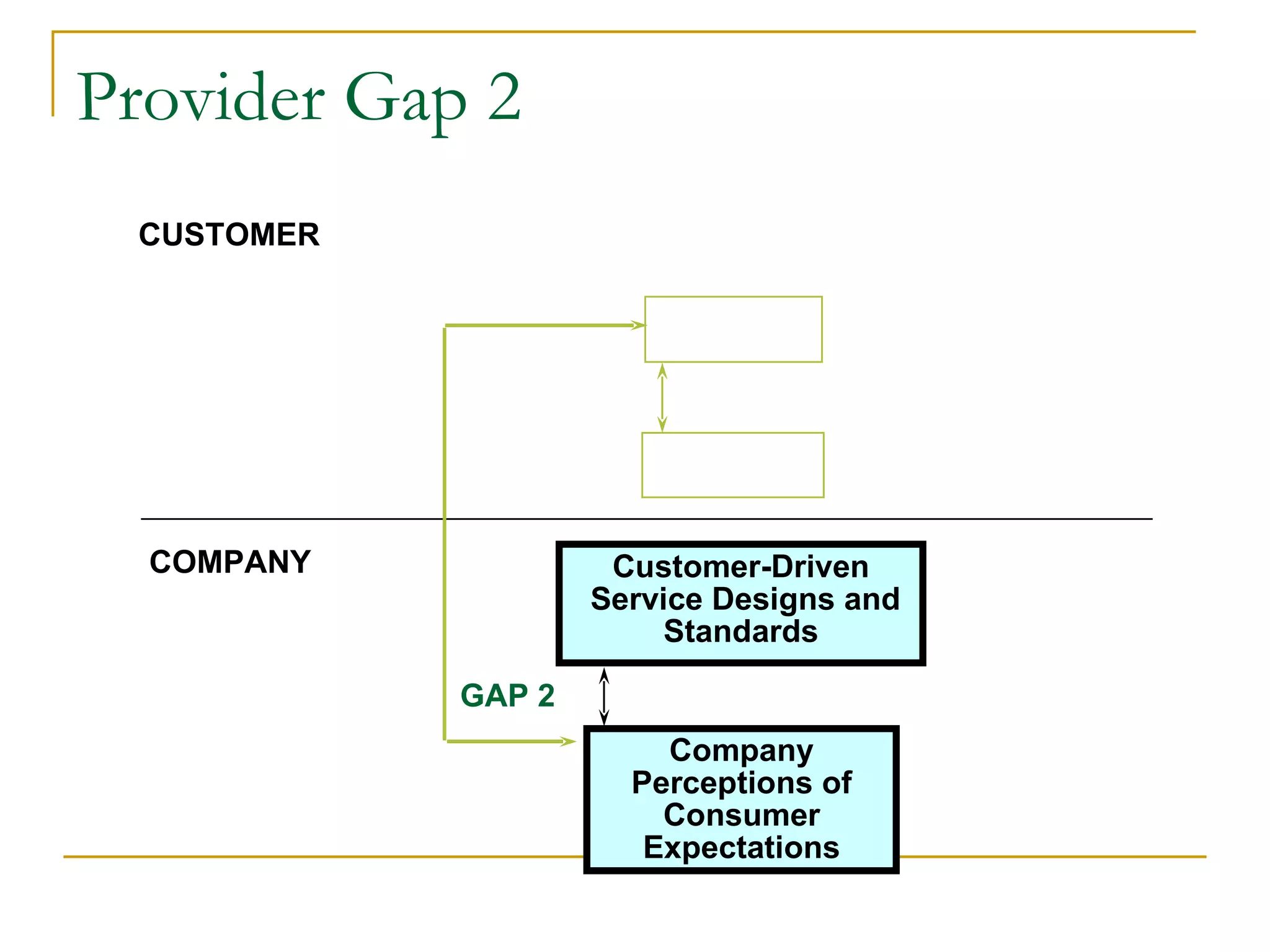 Provider Gap 2

CUSTOMER

COMPANY

Customer-Driven Service Designs and Standards

GAP 2

Company Perceptions of Consumer Expectations